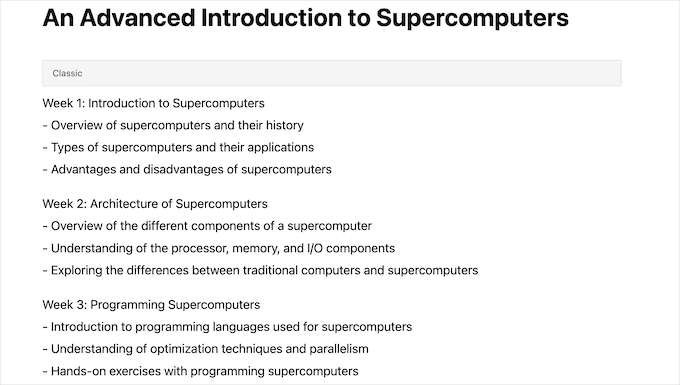 An Advanced Introduction to Supercomputers

Classic

Week 1: Introduction to Supercomputers
- Overview of supercomputers and their history
- Types of supercomputers and their applications
- Advantages and disadvantages of supercomputers

Week 2: Architecture of Supercomputers
- Overview of the different components of a supercomputer
- Understanding of the processor, memory, and I/O components
- Exploring the differences between traditional computers and supercomputers

Week 3: Programming Supercomputers
- Introduction to programming languages used for supercomputers
- Understanding of optimization techniques and parallelism
- Hands-on exercises with programming supercomputers